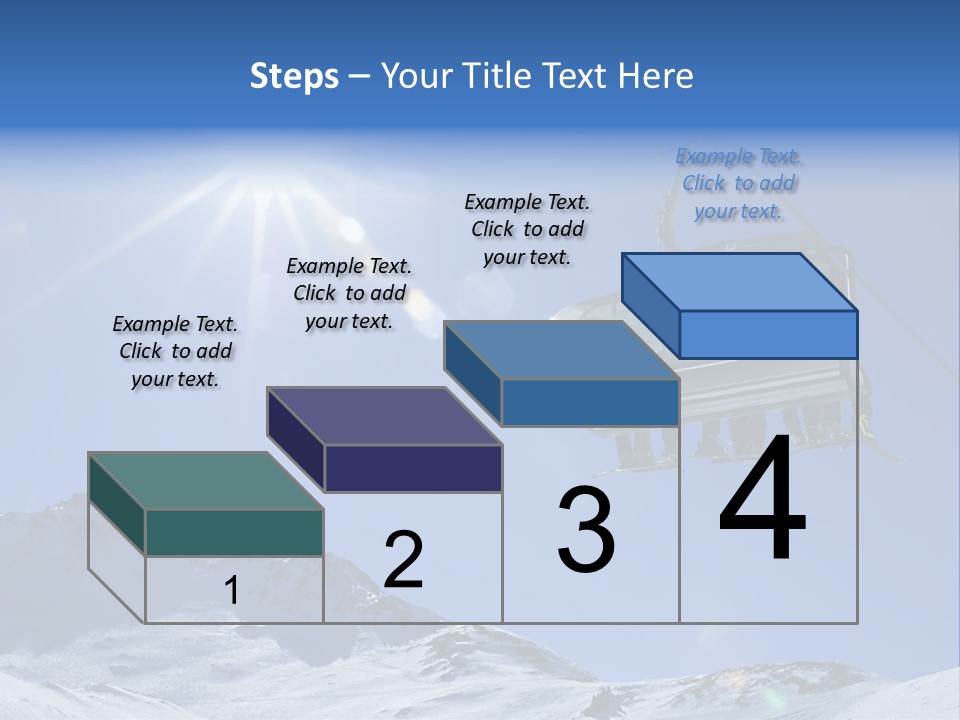 Steps – Your Title Text Here

Example Text. Click to add your text.

Example Text. Click to add your text.

Example Text. Click to add your text.

Example Text. Click to add your text.

1

2

3

4